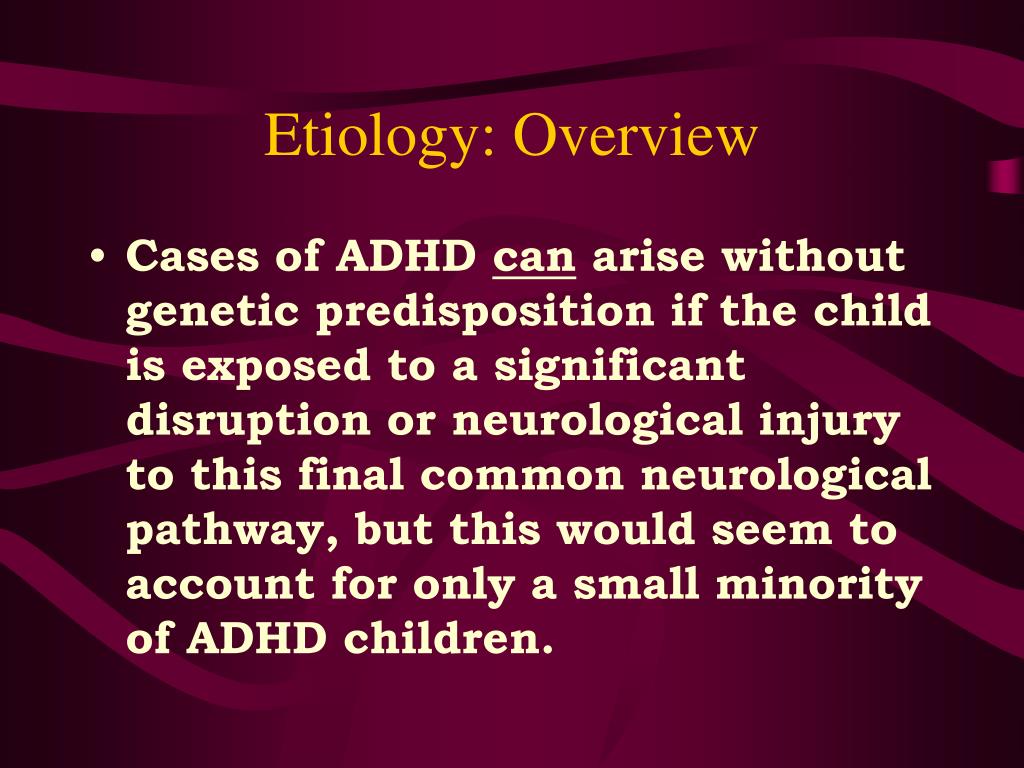 Etiology: Overview

• Cases of ADHD can arise without genetic predisposition if the child is exposed to a significant disruption or neurological injury to this final common neurological pathway, but this would seem to account for only a small minority of ADHD children.